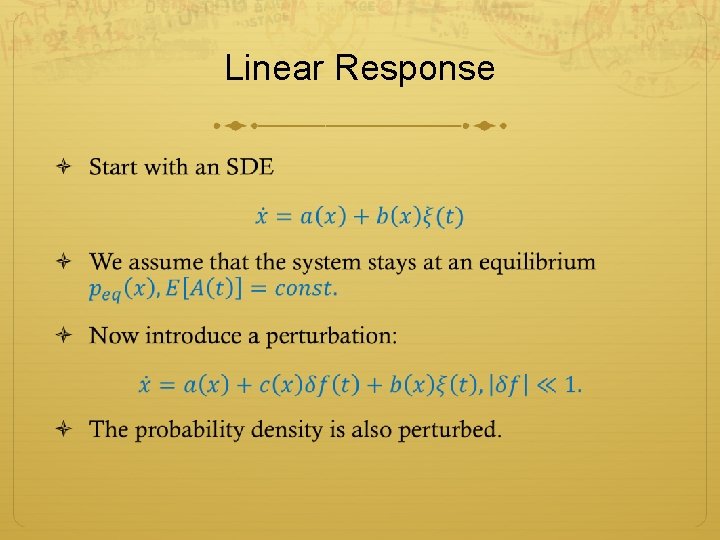 Linear Response

Start with an SDE

$\dot{x} = a(x) + b(x)\xi(t)$

We assume that the system stays at an equilibrium $p_{eq}(x), E[A(t)] = const.$

Now introduce a perturbation:

$\dot{x} = a(x) + c(x)\delta f(t) + b(x)\xi(t), |\delta f| \ll 1.$

The probability density is also perturbed.